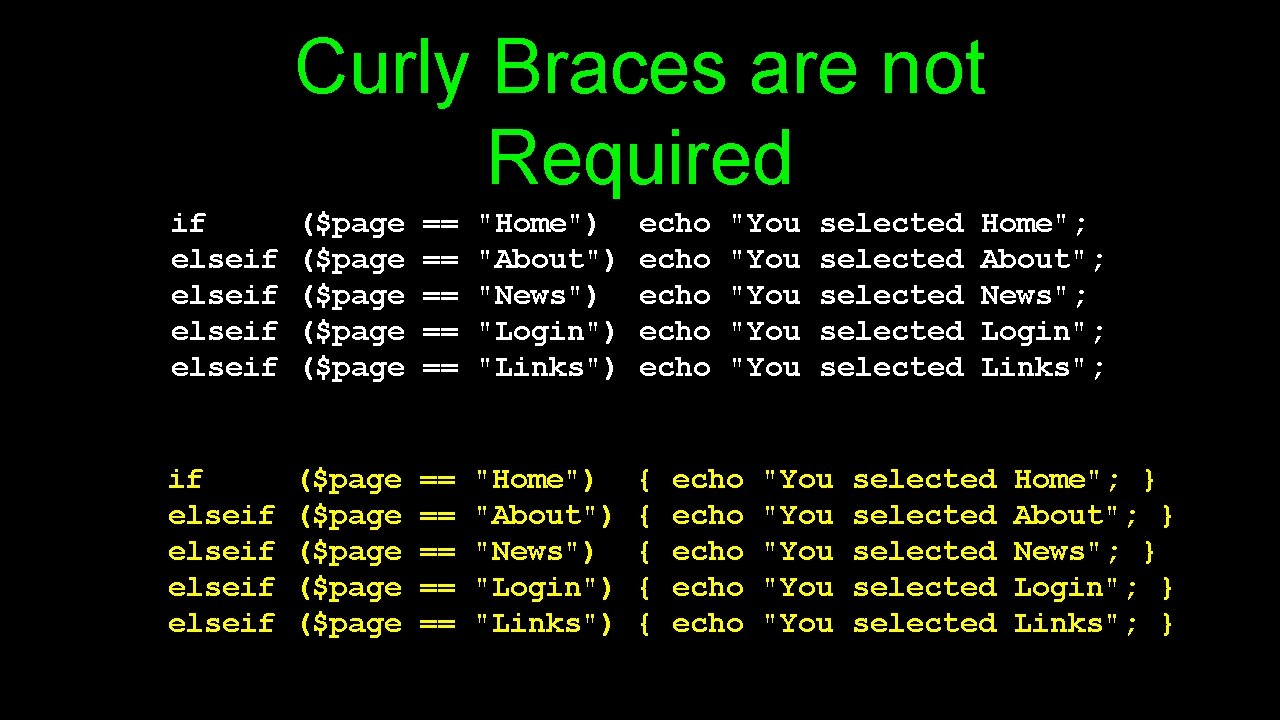 Curly Braces are not Required

if ($page == "Home") echo "You selected Home";
elseif ($page == "About") echo "You selected About";
elseif ($page == "News") echo "You selected News";
elseif ($page == "Login") echo "You selected Login";
elseif ($page == "Links") echo "You selected Links";

if ($page == "Home") { echo "You selected Home"; }
elseif ($page == "About") { echo "You selected About"; }
elseif ($page == "News") { echo "You selected News"; }
elseif ($page == "Login") { echo "You selected Login"; }
elseif ($page == "Links") { echo "You selected Links"; }